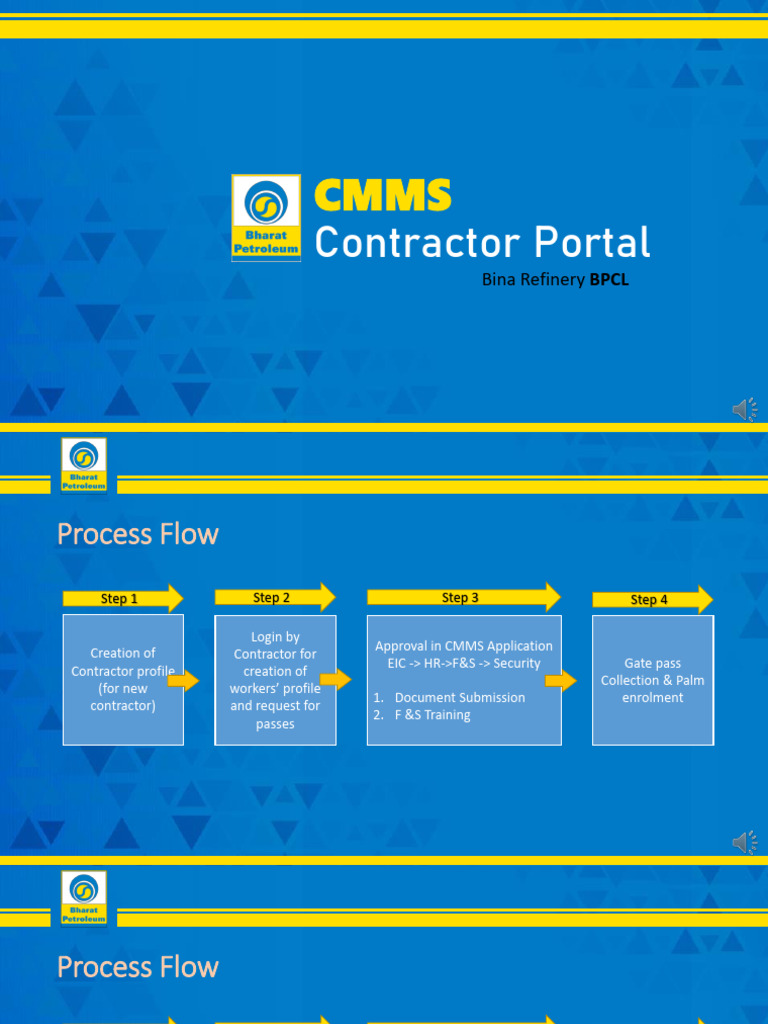 Bharat Petroleum

CMMS
Contractor Portal
Bina Refinery BPCL

Bharat Petroleum

Process Flow

Step 1
Creation of Contractor profile (for new contractor)

Step 2
Login by Contractor for creation of workers' profile and request for passes

Step 3
Approval in CMMS Application EIC -> HR->F&S -> Security
1. Document Submission
2. F &S Training

Step 4
Gate pass Collection & Palm enrolment

Bharat Petroleum

Process Flow